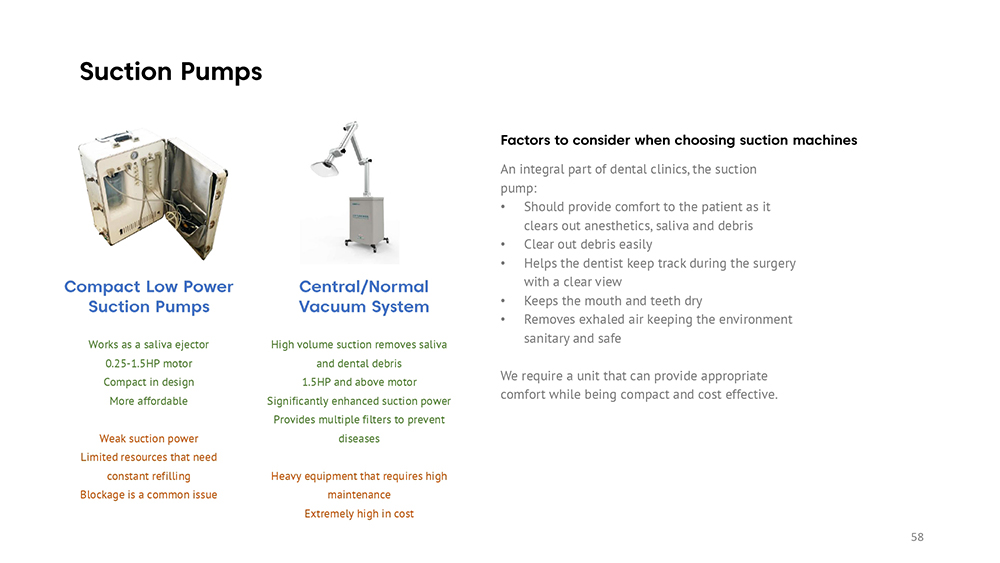 Suction Pumps

Compact Low Power Suction Pumps

Works as a saliva ejector
0.25-1.5HP motor
Compact in design
More affordable

Weak suction power
Limited resources that need constant refilling
Blockage is a common issue

Central/Normal Vacuum System

High volume suction removes saliva and dental debris
1.5HP and above motor
Significantly enhanced suction power
Provides multiple filters to prevent diseases

Heavy equipment that requires high maintenance
Extremely high in cost

Factors to consider when choosing suction machines

An integral part of dental clinics, the suction pump:
• Should provide comfort to the patient as it clears out anesthetics, saliva and debris
• Clear out debris easily
• Helps the dentist keep track during the surgery with a clear view
• Keeps the mouth and teeth dry
• Removes exhaled air keeping the environment sanitary and safe

We require a unit that can provide appropriate comfort while being compact and cost effective.

58